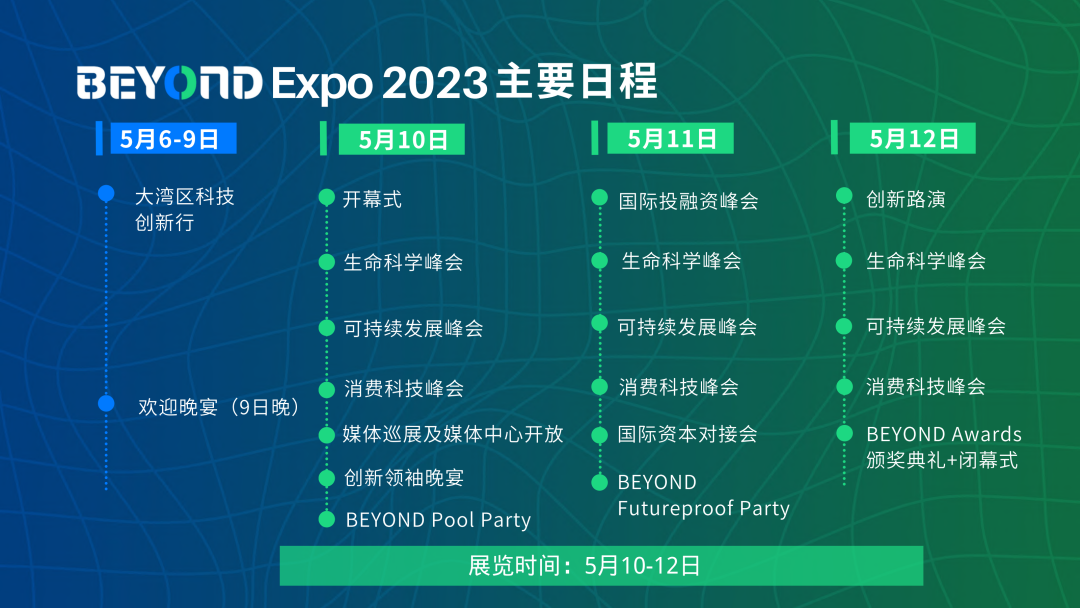 BEYOND Expo 2023 主要日程

5月6-9日

大湾区科技创新行

欢迎晚宴（9日晚）

5月10日

开幕式

生命科学峰会

可持续发展峰会

消费科技峰会

媒体巡展及媒体中心开放

创新领袖晚宴

BEYOND Pool Party

5月11日

国际投融资峰会

生命科学峰会

可持续发展峰会

消费科技峰会

国际资本对接会

BEYOND Futureproof Party

5月12日

创新路演

生命科学峰会

可持续发展峰会

消费科技峰会

BEYOND Awards 颁奖典礼+闭幕式

展览时间：5月10-12日